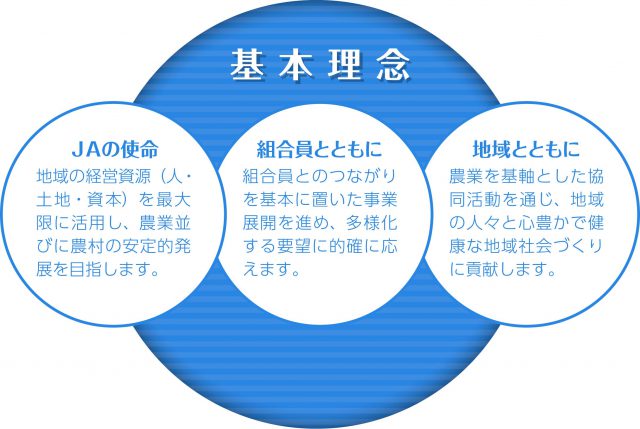 基本理念

JAの使命
地域の経営資源（人・土地・資本）を最大限に活用し、農業並びに農村の安定的発展を目指します。

組合員とともに
組合員とのつながりを基本に置いた事業展開を進め、多様化する要望に的確に応えます。

地域とともに
農業を基軸とした協同活動を通じ、地域の人々と心豊かで健康な地域社会づくりに貢献します。